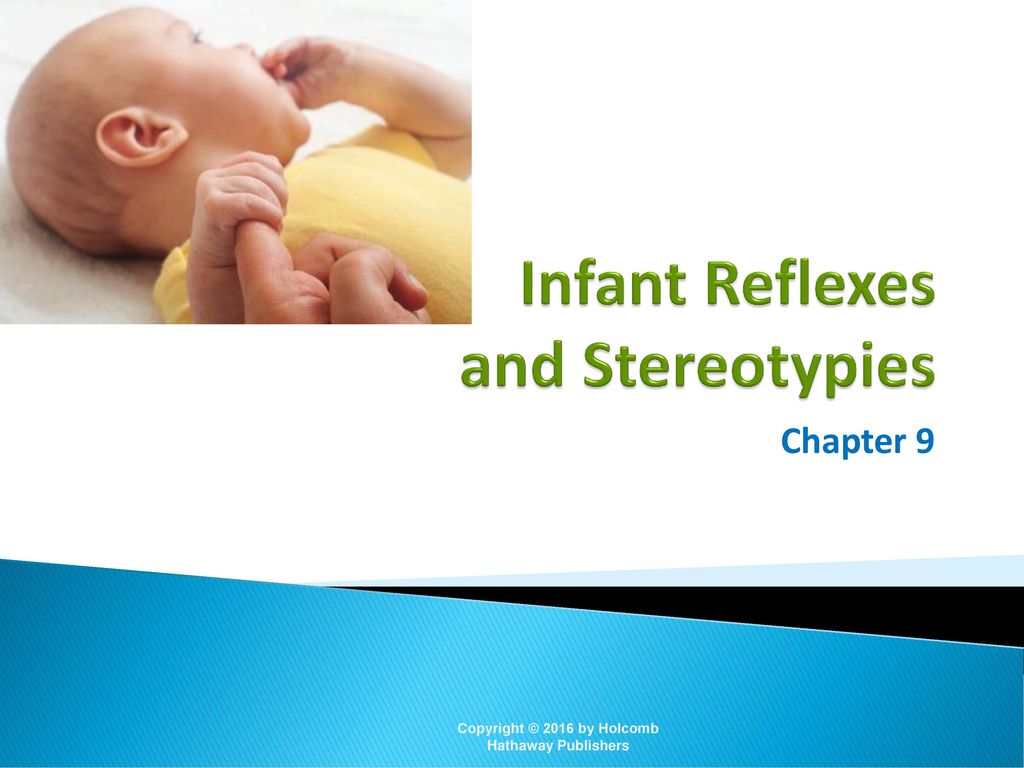 Infant Reflexes and Stereotypies

Chapter 9

Copyright © 2016 by Holcomb Hathaway Publishers